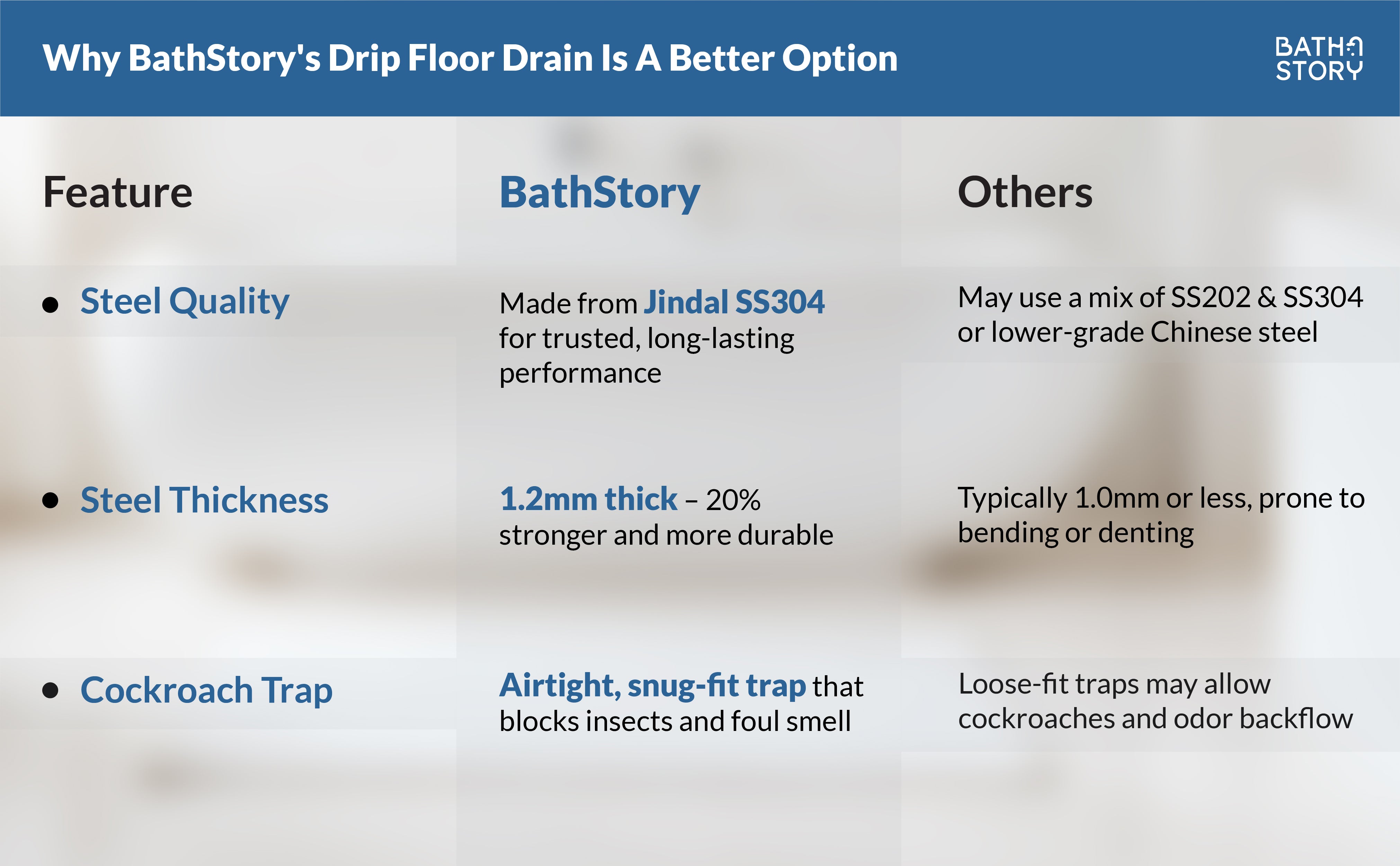 Why BathStory's Drip Floor Drain Is A Better Option

BATH
STORY

| Feature | BathStory | Others |
|---|---|---|
| • Steel Quality | Made from Jindal SS304 for trusted, long-lasting performance | May use a mix of SS202 & SS304 or lower-grade Chinese steel |
| • Steel Thickness | 1.2mm thick – 20% stronger and more durable | Typically 1.0mm or less, prone to bending or denting |
| • Cockroach Trap | Airtight, snug-fit trap that blocks insects and foul smell | Loose-fit traps may allow cockroaches and odor backflow |